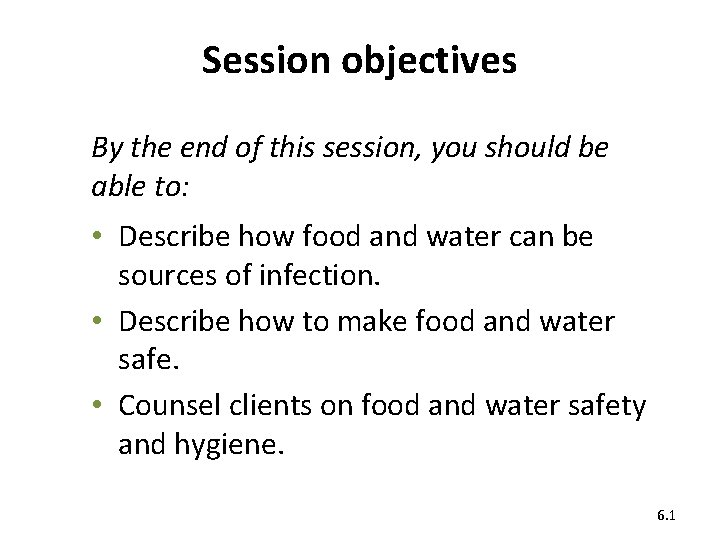 Session objectives

By the end of this session, you should be able to:

• Describe how food and water can be sources of infection.
• Describe how to make food and water safe.
• Counsel clients on food and water safety and hygiene.

6.1